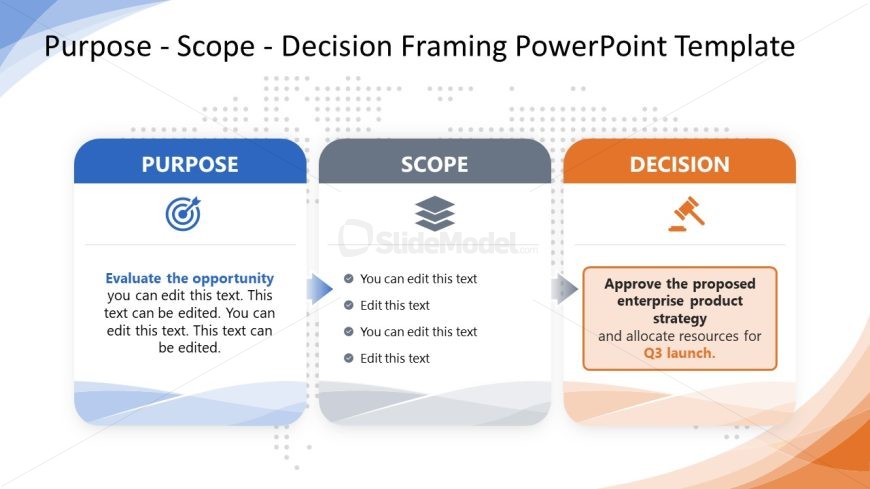 Purpose - Scope - Decision Framing PowerPoint Template

PURPOSE

Evaluate the opportunity you can edit this text. This text can be edited. You can edit this text. This text can be edited.

SCOPE

SlideModel.com

You can edit this text
Edit this text
You can edit this text
Edit this text

DECISION

Approve the proposed enterprise product strategy and allocate resources for Q3 launch.